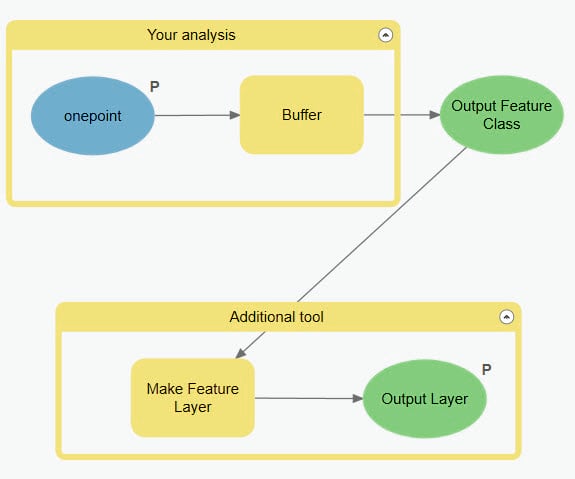 Your analysis

onepoint
P

Buffer

Output Feature Class

Additional tool

Make Feature Layer

Output Layer
P